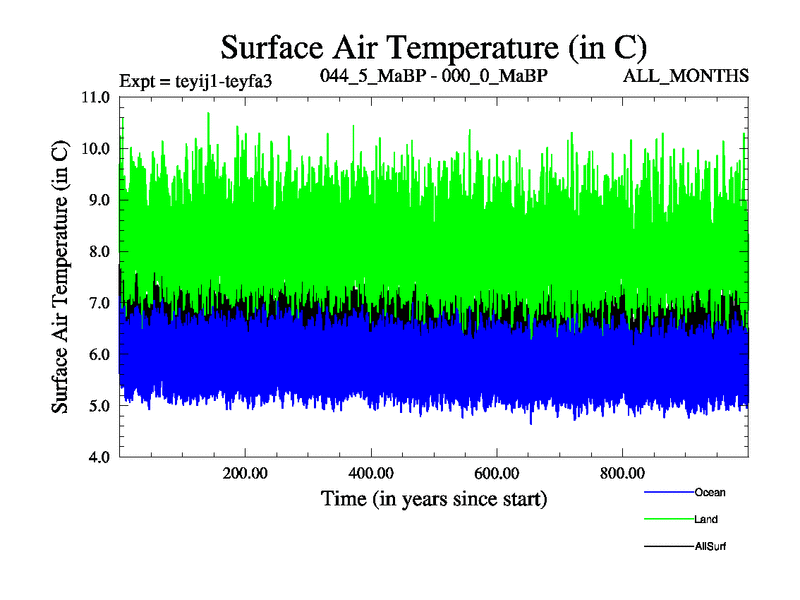 Surface Air Temperature (in C)

Expt = teyij1-teyfa3

044_5_MaBP - 000_0_MaBP

ALL_MONTHS

Surface Air Temperature (in C)

11.0
10.0
9.0
8.0
7.0
6.0
5.0
4.0

200.00
400.00
600.00
800.00

Time (in years since start)

Ocean
Land
AllSurf